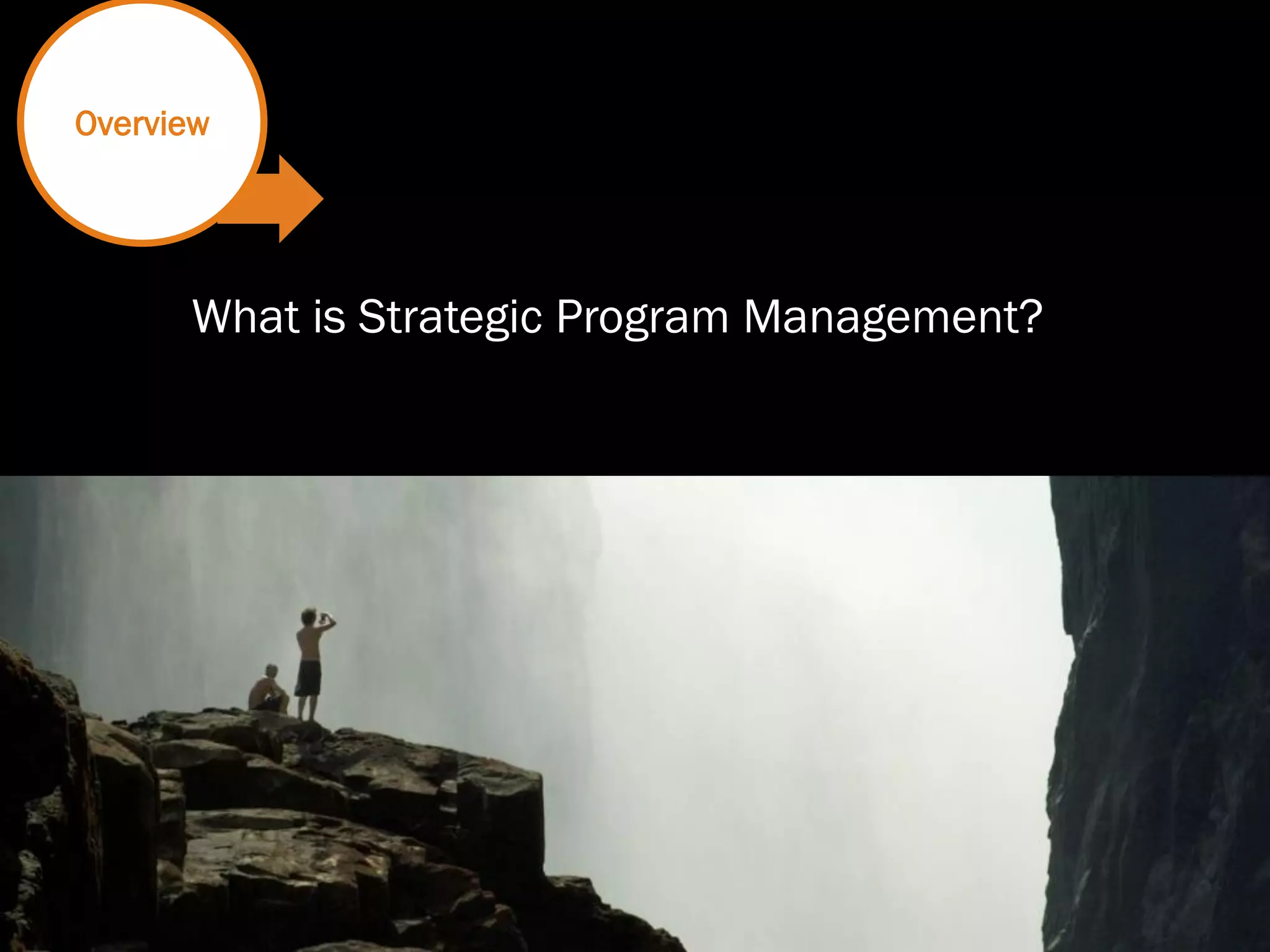 Overview

What is Strategic Program Management?